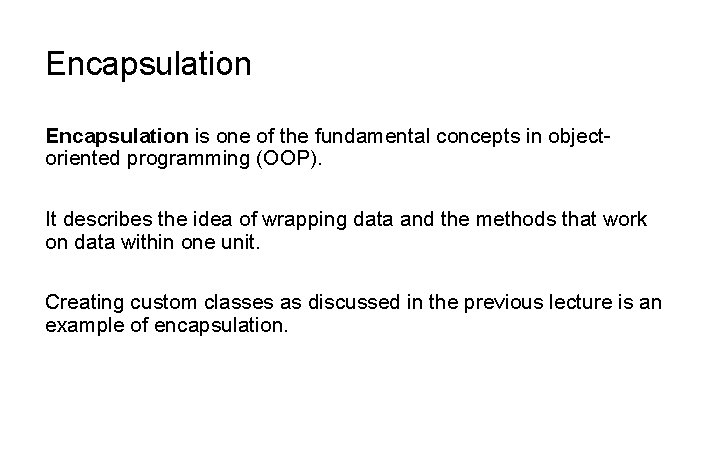 Encapsulation

Encapsulation is one of the fundamental concepts in object-oriented programming (OOP).

It describes the idea of wrapping data and the methods that work on data within one unit.

Creating custom classes as discussed in the previous lecture is an example of encapsulation.